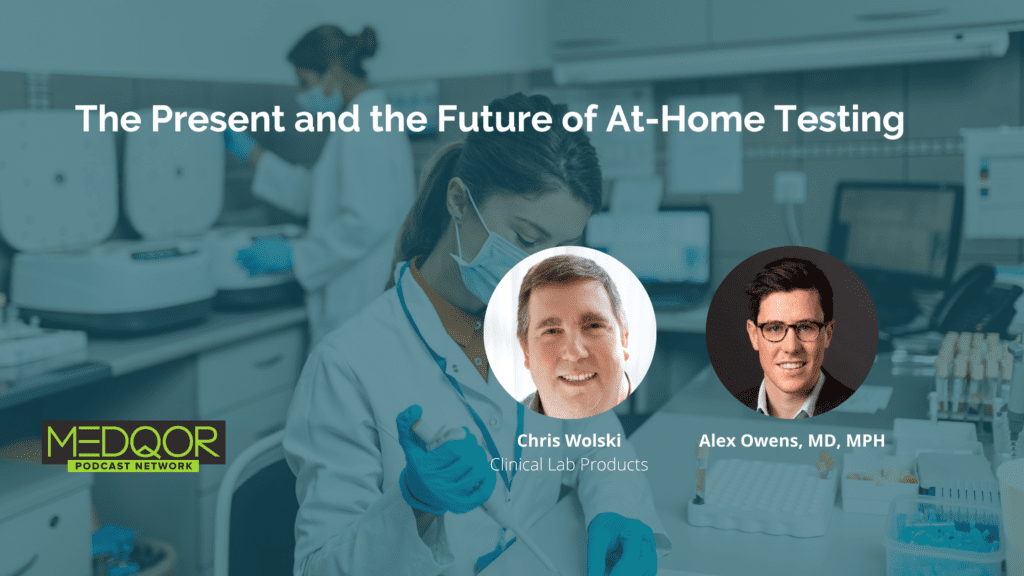 The Present and the Future of At-Home Testing

MEDQOR
PODCAST NETWORK

Chris Wolski
Clinical Lab Products

Alex Owens, MD, MPH